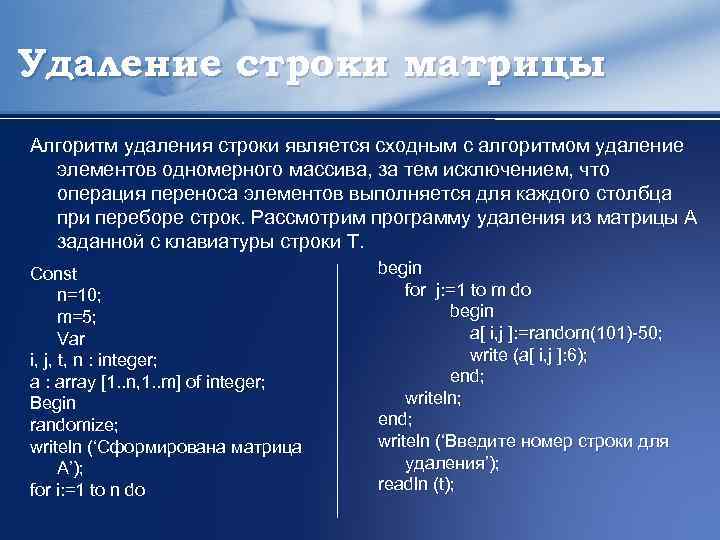 Удаление строки матрицы

Алгоритм удаления строки является сходным с алгоритмом удаление элементов одномерного массива, за тем исключением, что операция переноса элементов выполняется для каждого столбца при переборе строк. Рассмотрим программу удаления из матрицы А заданной с клавиатуры строки Т.

Const
n=10;
m=5;
Var
i, j, t, n : integer;
a : array [1..n,1..m] of integer;
Begin
randomize;
writeln ('Сформирована матрица A');
for i:=1 to n do

begin
for j:=1 to m do
begin
a[ i,j ]:=random(101)-50;
write (a[ i,j ]:6);
end;
writeln;
end;
writeln ('Введите номер строки для удаления');
readln (t);